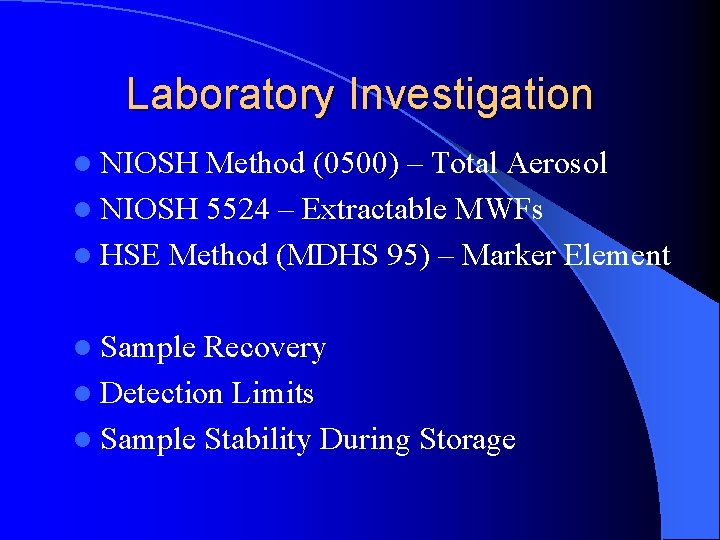 Laboratory Investigation

- NIOSH Method (0500) – Total Aerosol
- NIOSH 5524 – Extractable MWFs
- HSE Method (MDHS 95) – Marker Element

- Sample Recovery
- Detection Limits
- Sample Stability During Storage